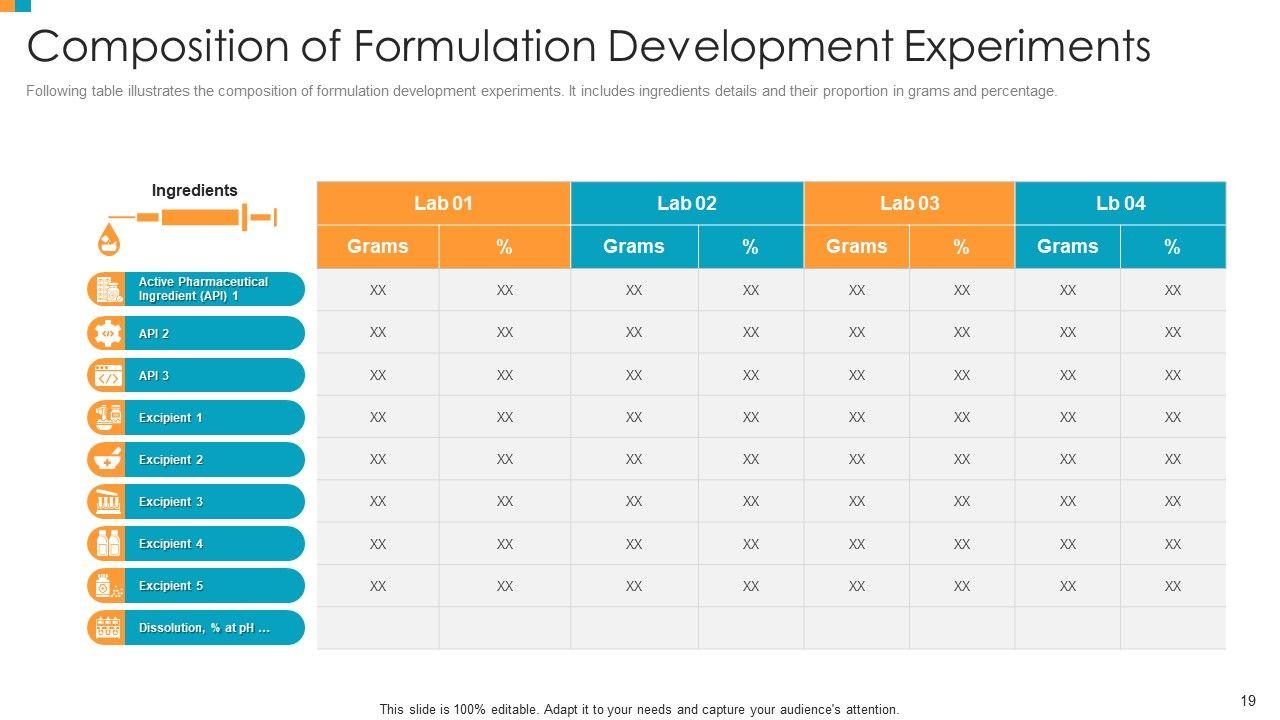 Composition of Formulation Development Experiments

Following table illustrates the composition of formulation development experiments. It includes ingredients details and their proportion in grams and percentage.

| Ingredients | Lab 01 | | Lab 02 | | Lab 03 | | Lb 04 | |
|---|---|---|---|---|---|---|---|---|
| | Grams | % | Grams | % | Grams | % | Grams | % |
| Active Pharmaceutical Ingredient (API) 1 | XX | XX | XX | XX | XX | XX | XX | XX |
| API 2 | XX | XX | XX | XX | XX | XX | XX | XX |
| API 3 | XX | XX | XX | XX | XX | XX | XX | XX |
| Excipient 1 | XX | XX | XX | XX | XX | XX | XX | XX |
| Excipient 2 | XX | XX | XX | XX | XX | XX | XX | XX |
| Excipient 3 | XX | XX | XX | XX | XX | XX | XX | XX |
| Excipient 4 | XX | XX | XX | XX | XX | XX | XX | XX |
| Excipient 5 | XX | XX | XX | XX | XX | XX | XX | XX |
| Dissolution, % at pH ... | | | | | | | | |

This slide is 100% editable. Adapt it to your needs and capture your audience's attention.

19